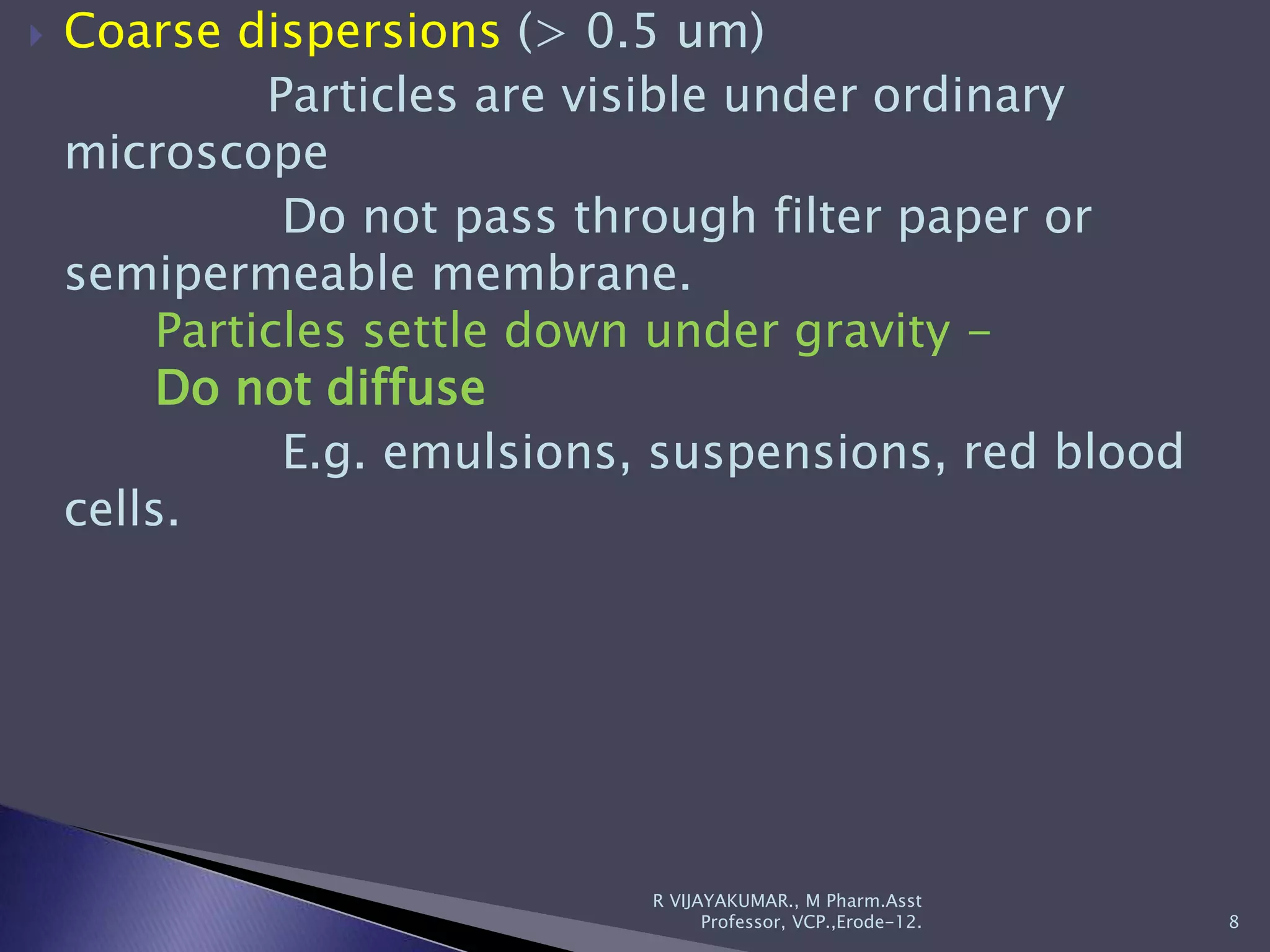 Coarse dispersions (> 0.5 um)

Particles are visible under ordinary microscope

Do not pass through filter paper or semipermeable membrane.

Particles settle down under gravity –

Do not diffuse

E.g. emulsions, suspensions, red blood cells.

R VIJAYAKUMAR., M Pharm.Asst Professor, VCP.,Erode-12.

8